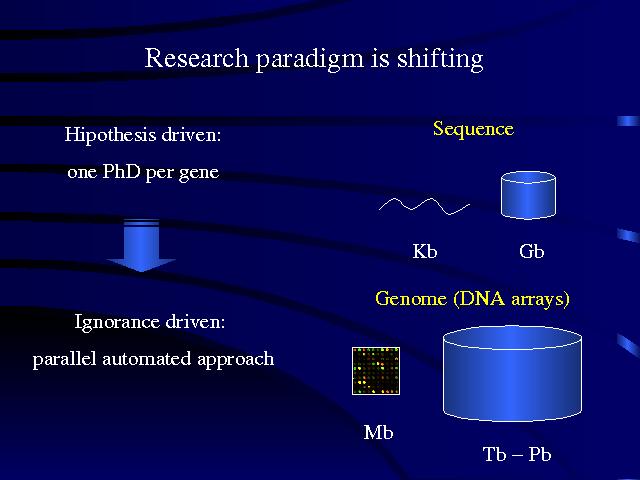 Research paradigm is shifting

Hipothesis driven:

one PhD per gene

Ignorance driven:

parallel automated approach

Sequence

Kb

Gb

Genome (DNA arrays)

Mb

Tb – Pb